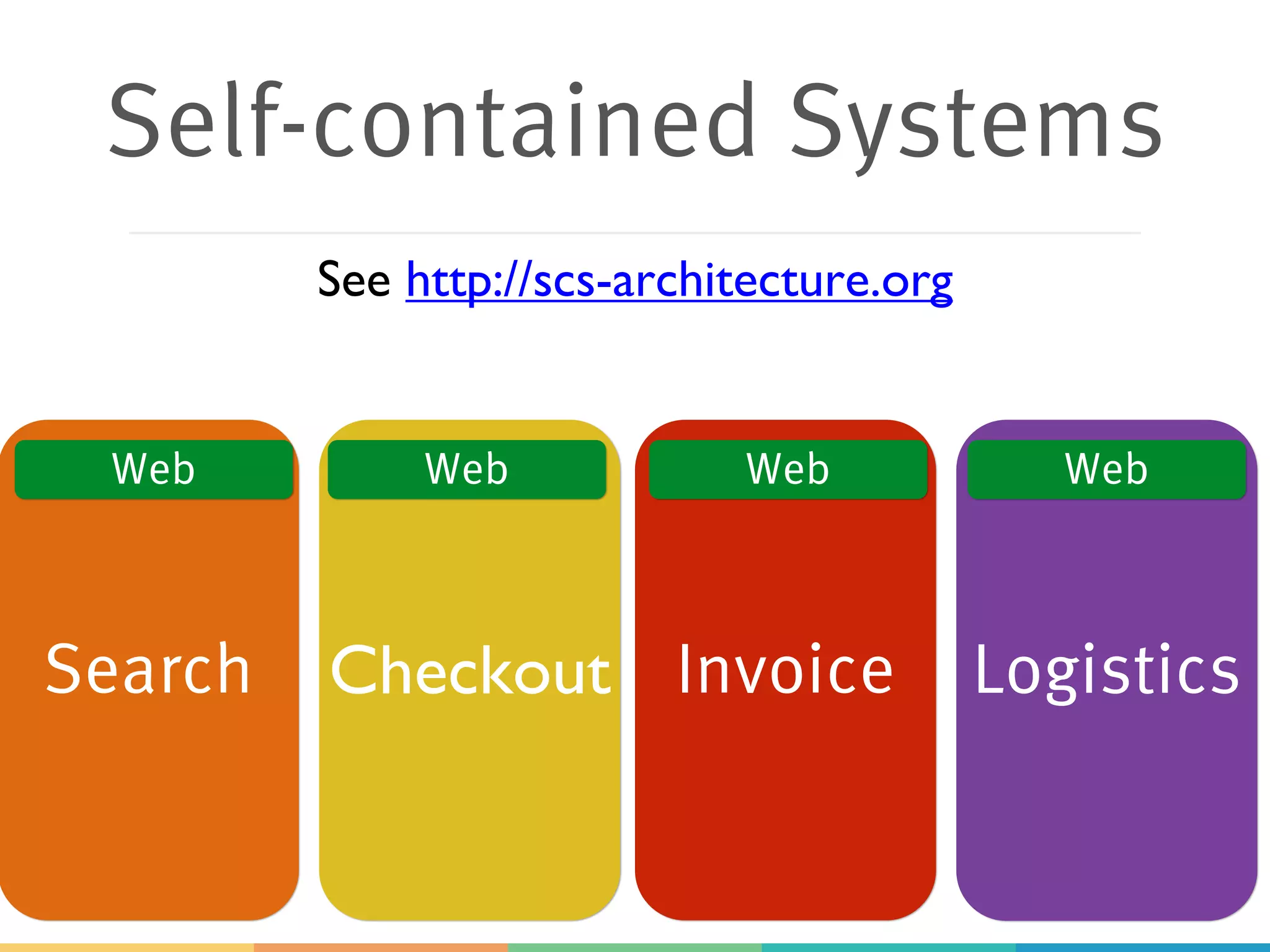 Self-contained Systems

See http://scs-architecture.org

Web

Search

Web

Checkout

Web

Invoice

Web

Logistics